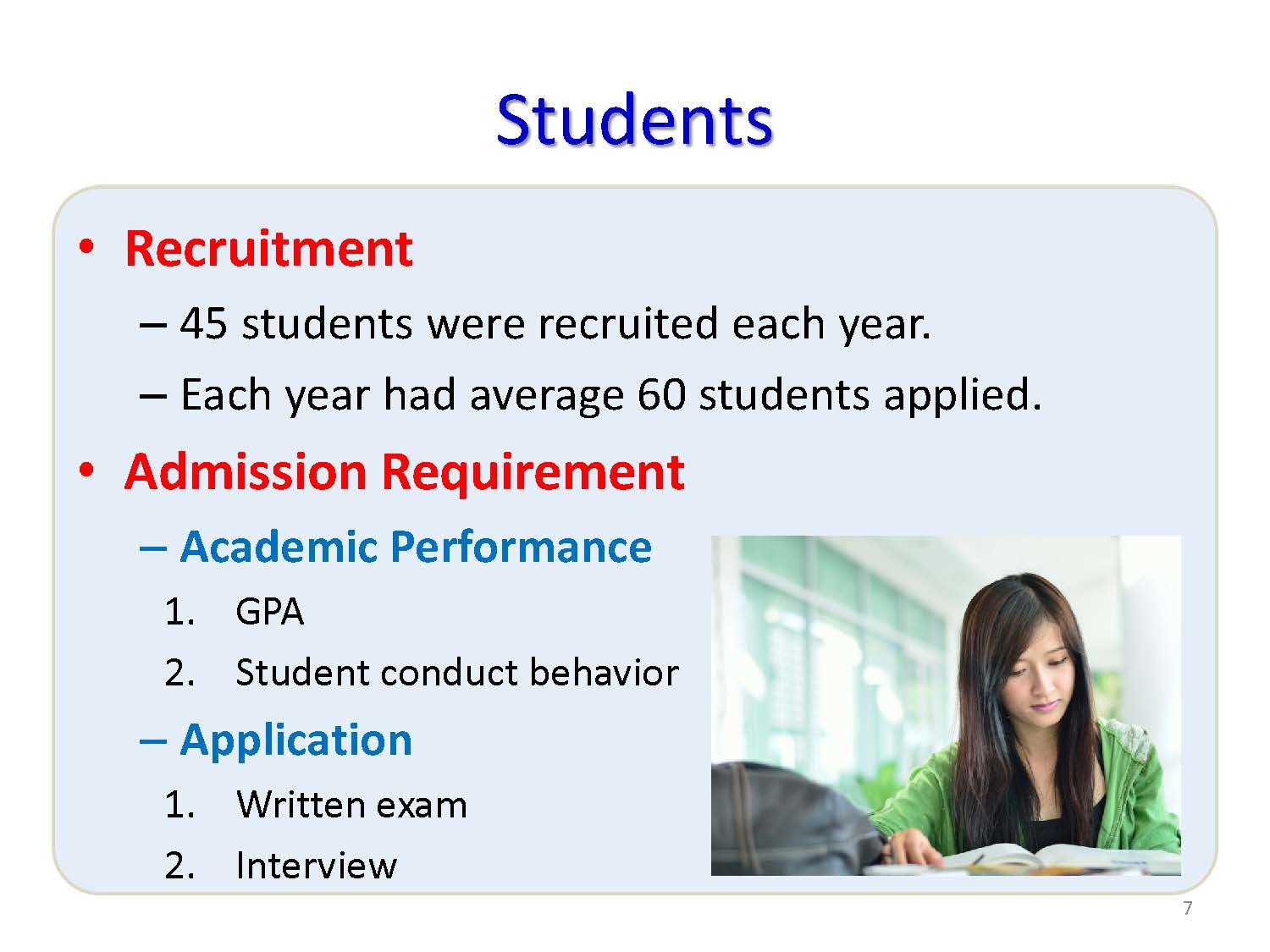 Students

• Recruitment

– 45 students were recruited each year.

– Each year had average 60 students applied.

• Admission Requirement

– Academic Performance

1. GPA

2. Student conduct behavior

– Application

1. Written exam

2. Interview

7